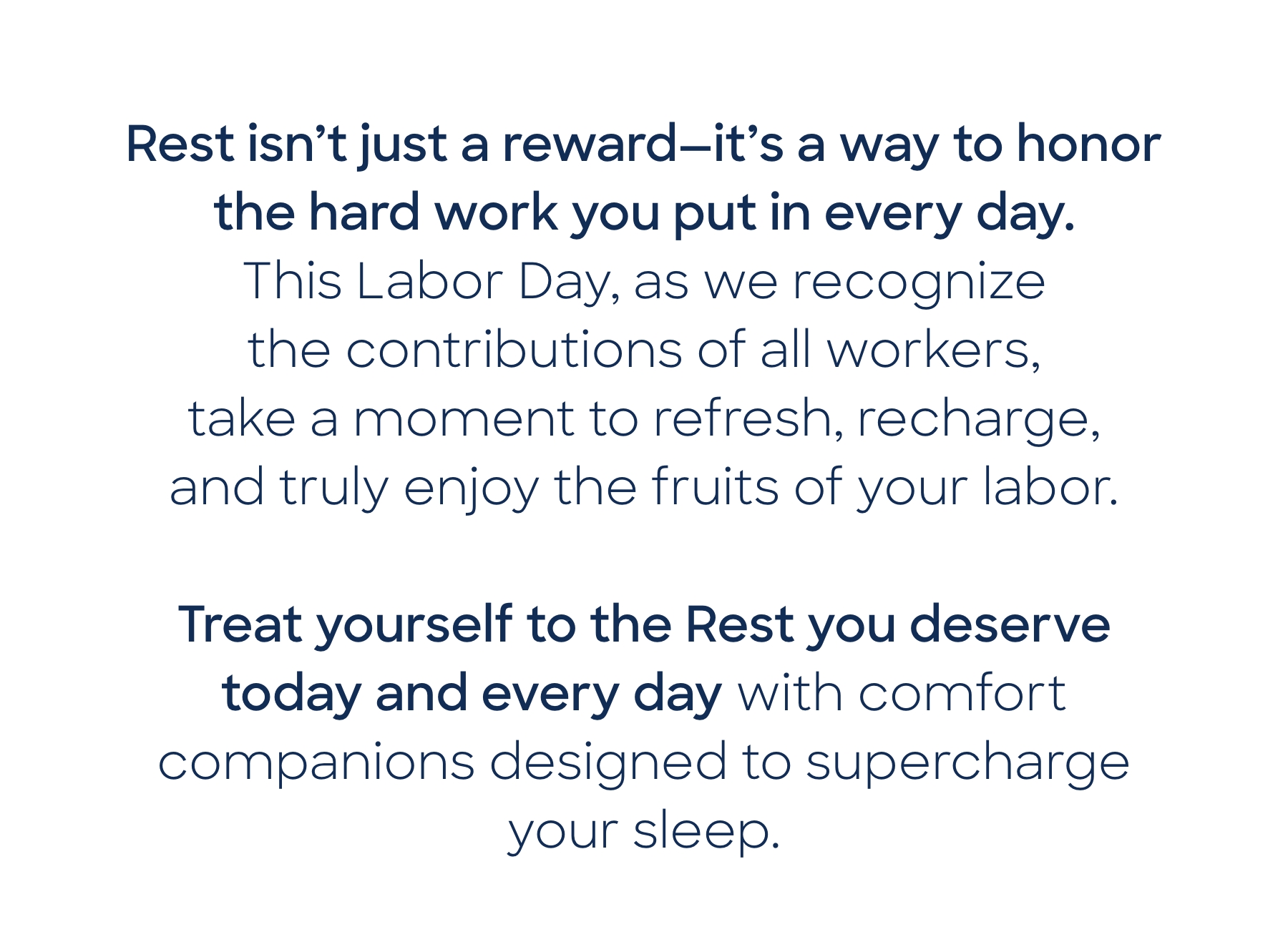 Rest isn’t just a reward—it’s a way to honor the hard work you put in every day. This Labor Day, as we recognize the contributions of all workers, take a moment to refresh, recharge, and truly enjoy the fruits of your labor.

Treat yourself to the Rest you deserve today and every day with comfort companions designed to supercharge your sleep.